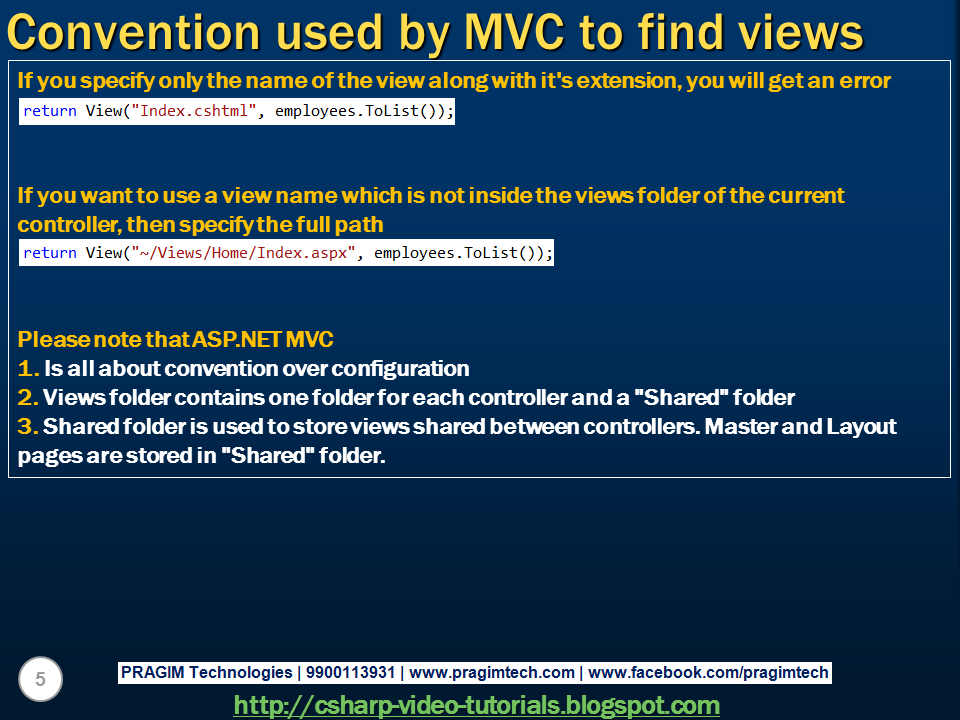 Convention used by MVC to find views

If you specify only the name of the view along with it's extension, you will get an error

return View("Index.cshtml", employees.ToList());

If you want to use a view name which is not inside the views folder of the current controller, then specify the full path

return View("~/Views/Home/Index.aspx", employees.ToList());

Please note that ASP.NET MVC
1. Is all about convention over configuration
2. Views folder contains one folder for each controller and a "Shared" folder
3. Shared folder is used to store views shared between controllers. Master and Layout pages are stored in "Shared" folder.

5

PRAGIM Technologies | 9900113931 | www.pragimtech.com | www.facebook.com/pragimtech

http://csharp-video-tutorials.blogspot.com